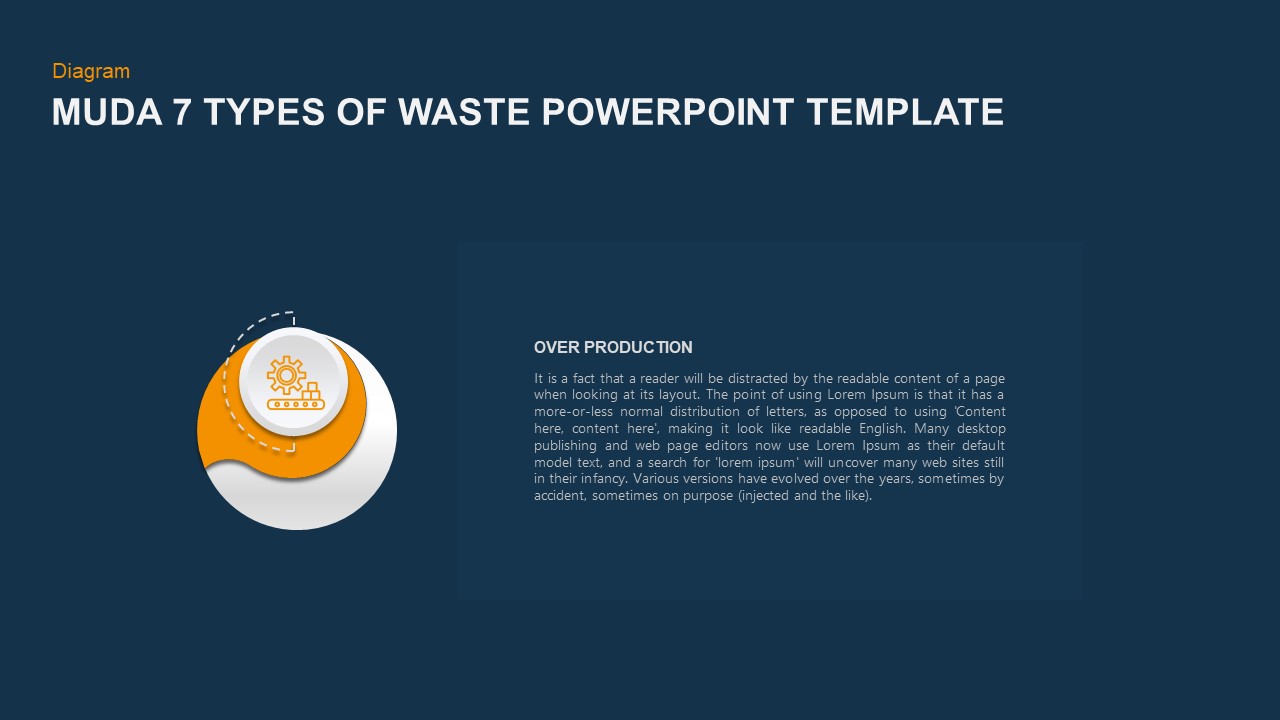 Diagram

MUDA 7 TYPES OF WASTE POWERPOINT TEMPLATE

OVER PRODUCTION

It is a fact that a reader will be distracted by the readable content of a page when looking at its layout. The point of using Lorem Ipsum is that it has a more-or-less normal distribution of letters, as opposed to using 'Content here, content here', making it look like readable English. Many desktop publishing and web page editors now use Lorem Ipsum as their default model text, and a search for 'lorem ipsum' will uncover many web sites still in their infancy. Various versions have evolved over the years, sometimes by accident, sometimes on purpose (injected and the like).